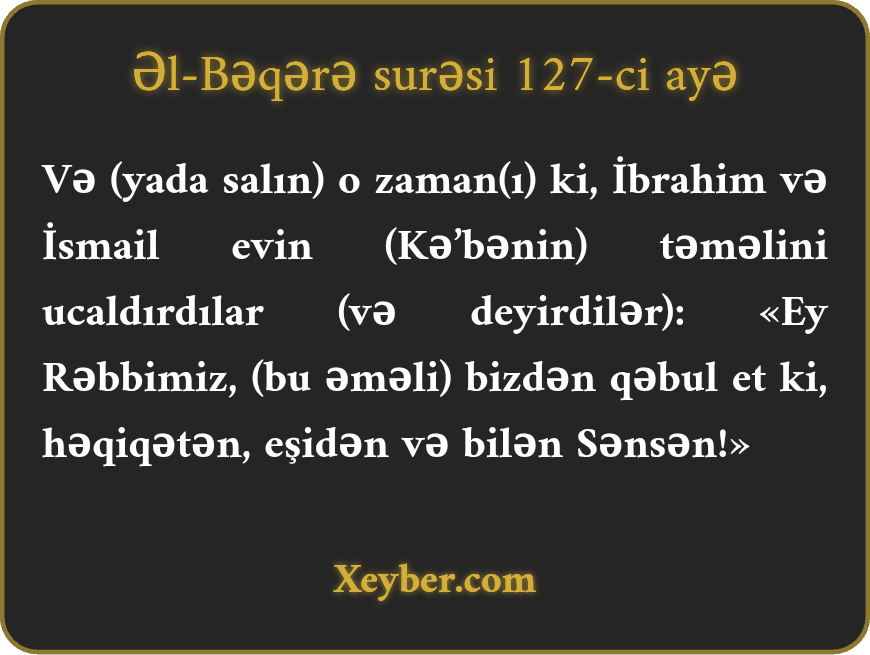 Əl-Bəqərə surəsi 127-ci ayə

Və (yada salın) o zaman(ı) ki, İbrahim və İsmail evin (Kə’bənin) təməlini ucaldırdılar (və deyirdilər): «Ey Rəbbimiz, (bu əməli) bizdən qəbul et ki, həqiqətən, eşidən və bilən Sənsən!»

Xeyber.com